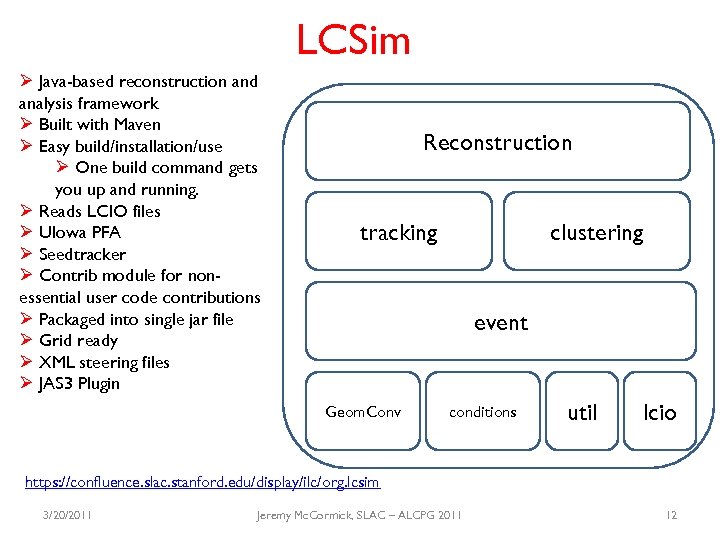 LCSim

➢ Java-based reconstruction and analysis framework
➢ Built with Maven
➢ Easy build/installation/use
➢ One build command gets you up and running.
➢ Reads LCIO files
➢ UIowa PFA
➢ Seedtracker
➢ Contrib module for non-essential user code contributions
➢ Packaged into single jar file
➢ Grid ready
➢ XML steering files
➢ JAS3 Plugin

Reconstruction

tracking

clustering

event

GeomConv

conditions

util

lcio

https://confluence.slac.stanford.edu/display/ilc/org.lcsim

3/20/2011

Jeremy McCormick, SLAC – ALCPG 2011

12